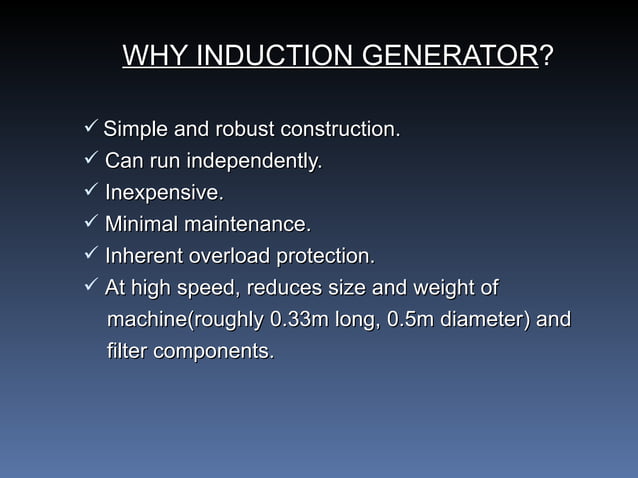 WHY INDUCTION GENERATOR?

✓ Simple and robust construction.
✓ Can run independently.
✓ Inexpensive.
✓ Minimal maintenance.
✓ Inherent overload protection.
✓ At high speed, reduces size and weight of machine(roughly 0.33m long, 0.5m diameter) and filter components.